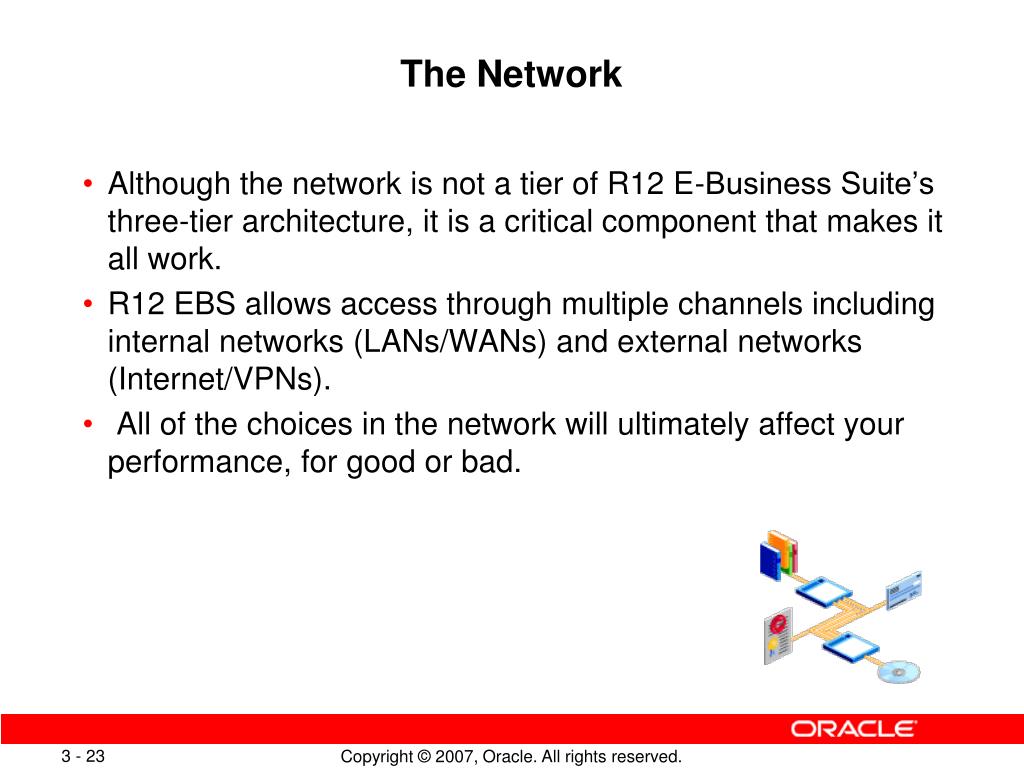 The Network

• Although the network is not a tier of R12 E-Business Suite’s three-tier architecture, it is a critical component that makes it all work.
• R12 EBS allows access through multiple channels including internal networks (LANs/WANs) and external networks (Internet/VPNs).
• All of the choices in the network will ultimately affect your performance, for good or bad.

ORACLE

3 - 23

Copyright © 2007, Oracle. All rights reserved.